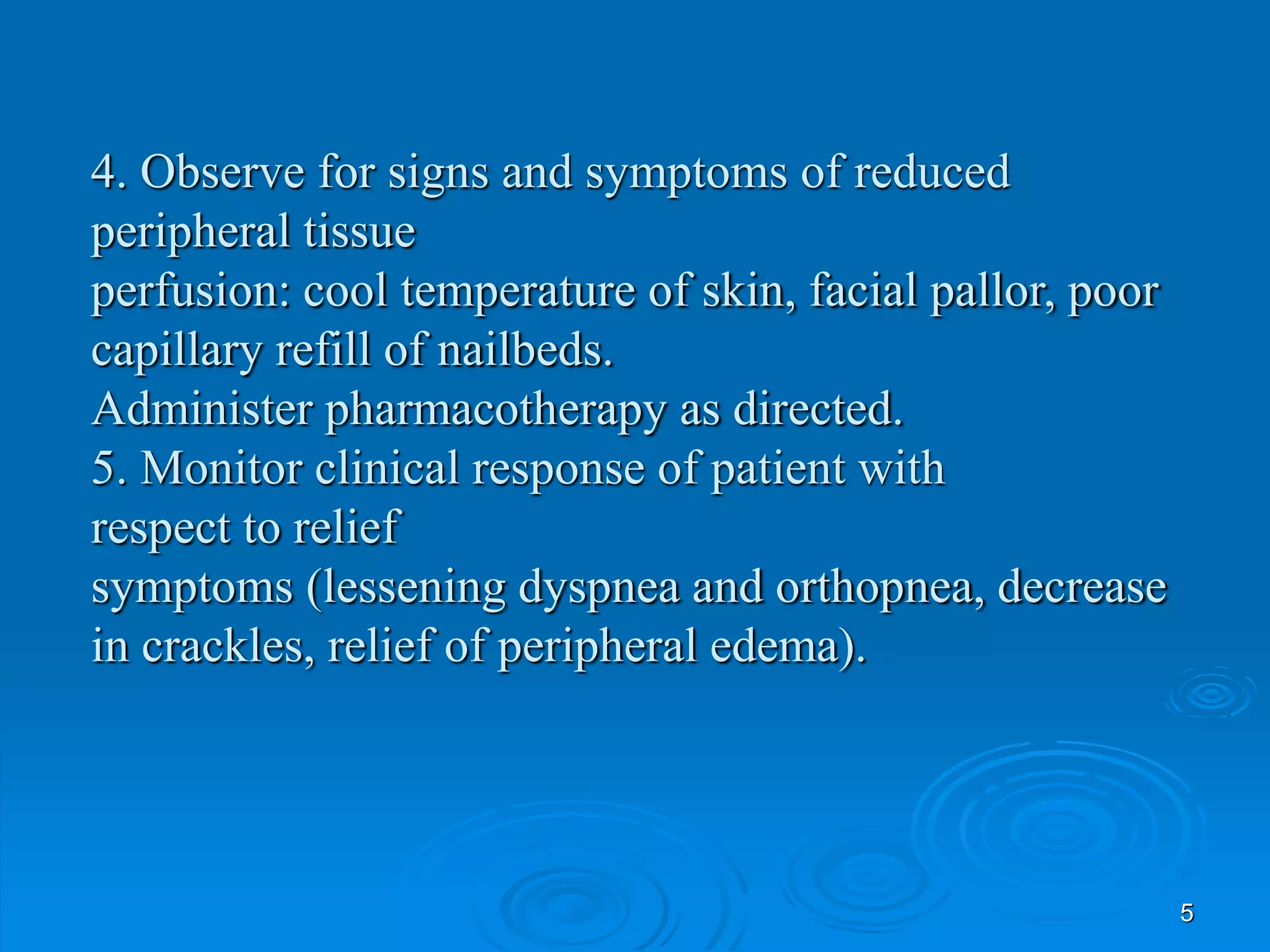 4. Observe for signs and symptoms of reduced peripheral tissue
perfusion: cool temperature of skin, facial pallor, poor capillary refill of nailbeds.
Administer pharmacotherapy as directed.
5. Monitor clinical response of patient with respect to relief
symptoms (lessening dyspnea and orthopnea, decrease in crackles, relief of peripheral edema).

5